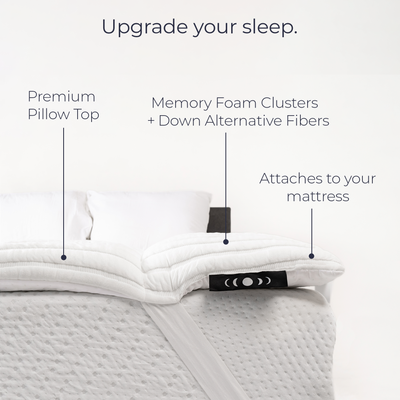 Upgrade your sleep.

Premium Pillow Top

Memory Foam Clusters + Down Alternative Fibers

Attaches to your mattress